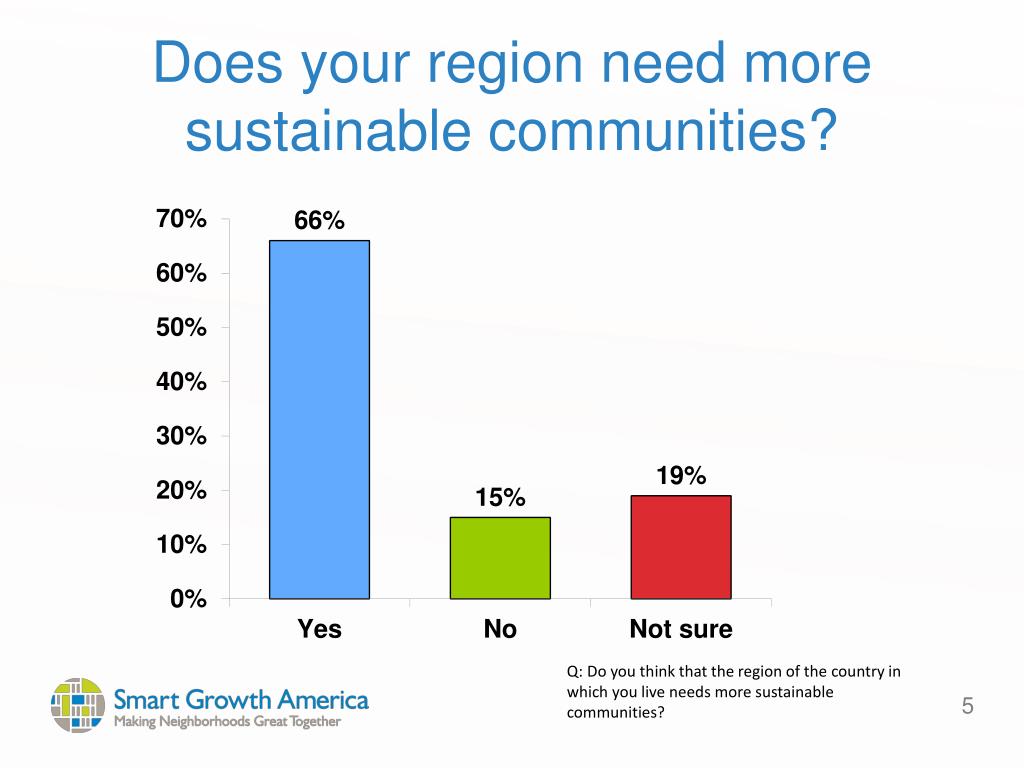 Does your region need more sustainable communities?

70%
60%
50%
40%
30%
20%
10%
0%

66%
15%
19%

Yes
No
Not sure

Q: Do you think that the region of the country in which you live needs more sustainable communities?

Smart Growth America
Making Neighborhoods Great Together

5